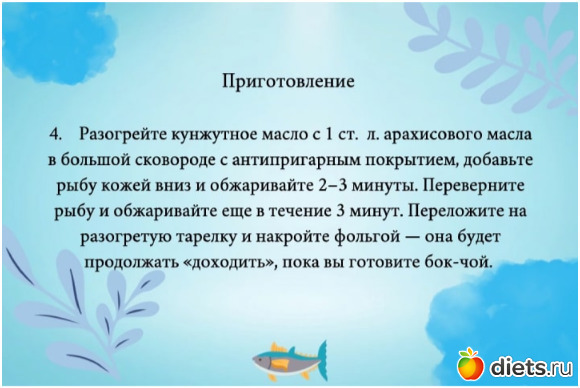 Приготовление

4. Разогрейте кунжутное масло с 1 ст. л. арахисового масла в большой сковороде с антипригарным покрытием, добавьте рыбу кожей вниз и обжаривайте 2–3 минуты. Переверните рыбу и обжаривайте еще в течение 3 минут. Переложите на разогретую тарелку и накройте фольгой — она будет продолжать «доходить», пока вы готовите бок-чой.

diets.ru